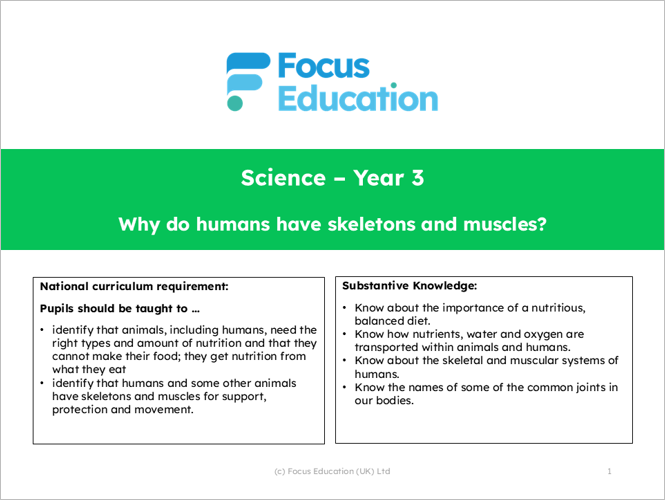 Focus Education

Science – Year 3

Why do humans have skeletons and muscles?

National curriculum requirement:

Pupils should be taught to ...

• identify that animals, including humans, need the right types and amount of nutrition and that they cannot make their food; they get nutrition from what they eat
• identify that humans and some other animals have skeletons and muscles for support, protection and movement.

Substantive Knowledge:

• Know about the importance of a nutritious, balanced diet.
• Know how nutrients, water and oxygen are transported within animals and humans.
• Know about the skeletal and muscular systems of humans.
• Know the names of some of the common joints in our bodies.

(c) Focus Education (UK) Ltd

1